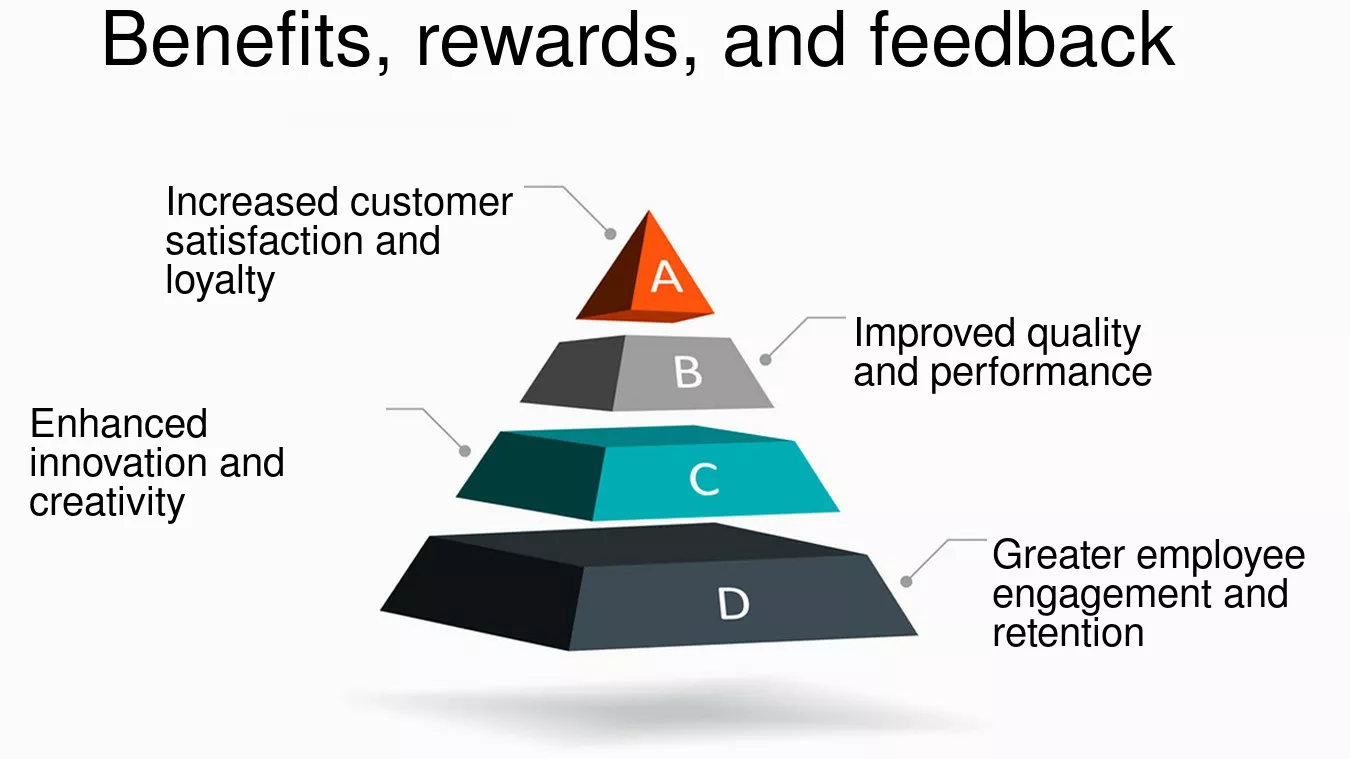 Benefits, rewards, and feedback

Increased customer satisfaction and loyalty

A

B

Improved quality and performance

Enhanced innovation and creativity

C

D

Greater employee engagement and retention